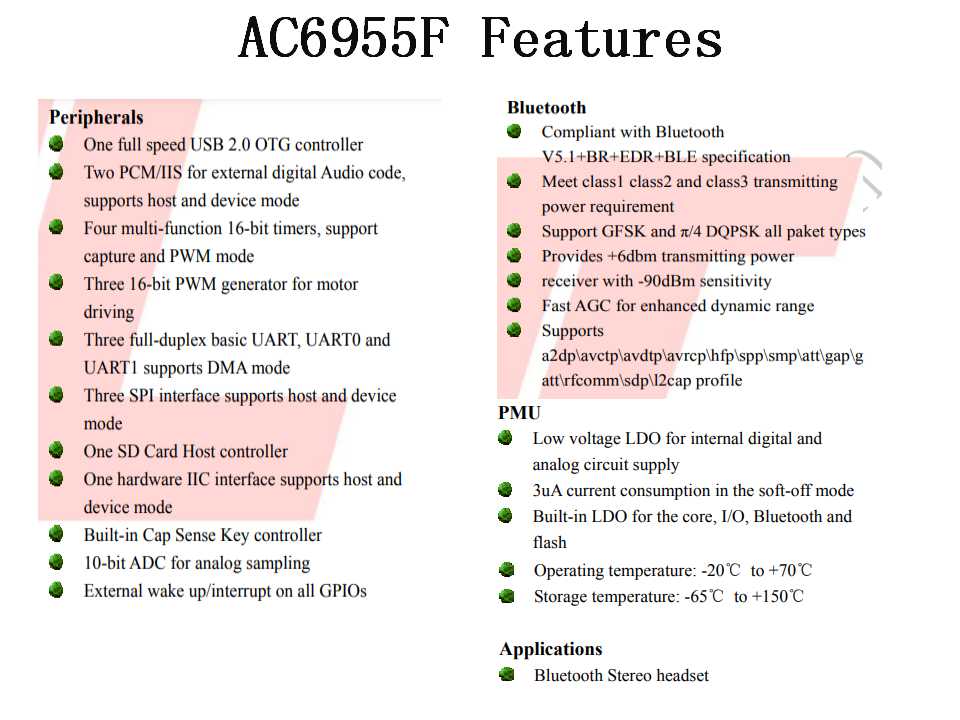 AC6955F Features

Peripherals
One full speed USB 2.0 OTG controller
Two PCM/IIS for external digital Audio code, supports host and device mode
Four multi-function 16-bit timers, support capture and PWM mode
Three 16-bit PWM generator for motor driving
Three full-duplex basic UART, UART0 and UART1 supports DMA mode
Three SPI interface supports host and device mode
One SD Card Host controller
One hardware IIC interface supports host and device mode
Built-in Cap Sense Key controller
10-bit ADC for analog sampling
External wake up/interrupt on all GPIOs

Bluetooth
Compliant with Bluetooth V5.1+BR+EDR+BLE specification
Meet class1 class2 and class3 transmitting power requirement
Support GFSK and π/4 DQPSK all paket types
Provides +6dbm transmitting power
receiver with -90dBm sensitivity
Fast AGC for enhanced dynamic range
Supports a2dp\avctp\avdtp\avrcp\hfp\spp\smp\att\gap\gatt\rfcomm\sdp\l2cap profile

PMU
Low voltage LDO for internal digital and analog circuit supply
3uA current consumption in the soft-off mode
Built-in LDO for the core, I/O, Bluetooth and flash
Operating temperature: -20℃ to +70℃
Storage temperature: -65℃ to +150℃

Applications
Bluetooth Stereo headset